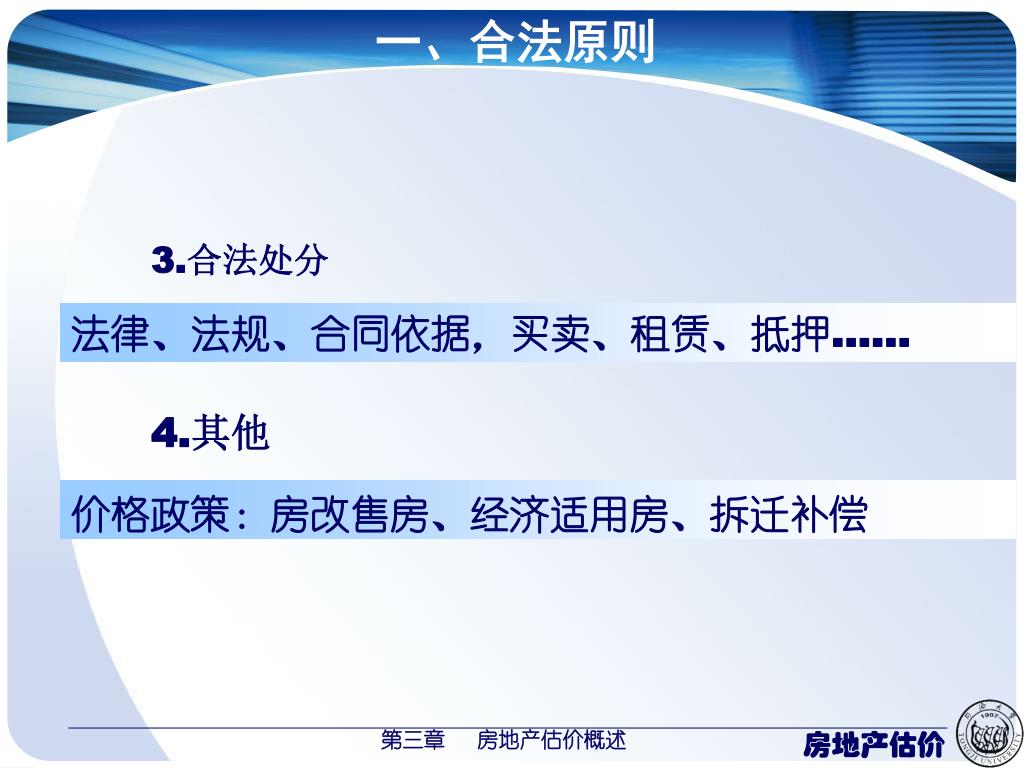 一、合法原则

3.合法处分

法律、法规、合同依据，买卖、租赁、抵押……

4.其他

价格政策：房改售房、经济适用房、拆迁补偿

第三章　房地产估价概述

房地产估价

1907 TONGJI UNIVERSITY